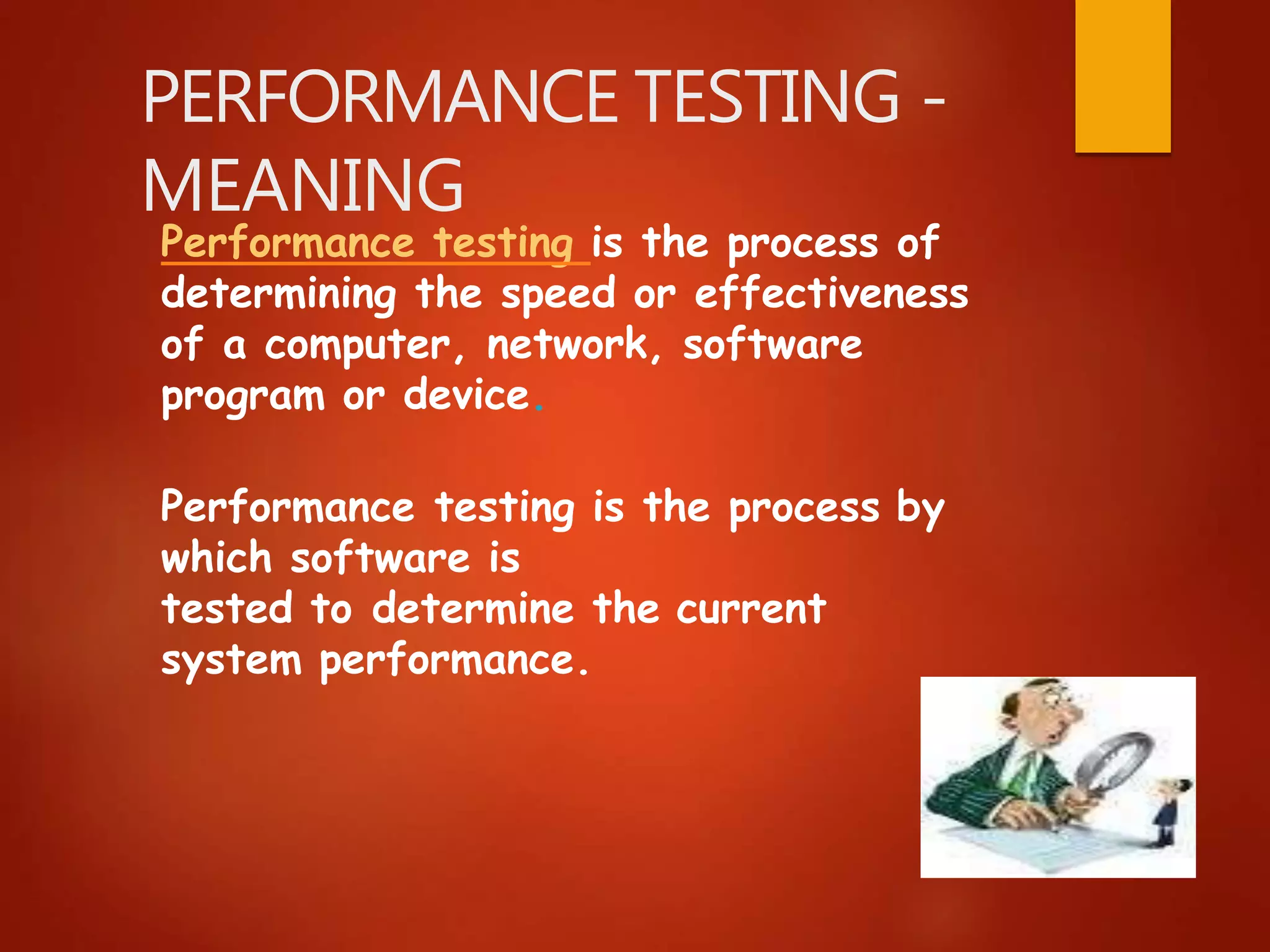 PERFORMANCE TESTING - MEANING

Performance testing is the process of determining the speed or effectiveness of a computer, network, software program or device.

Performance testing is the process by which software is tested to determine the current system performance.